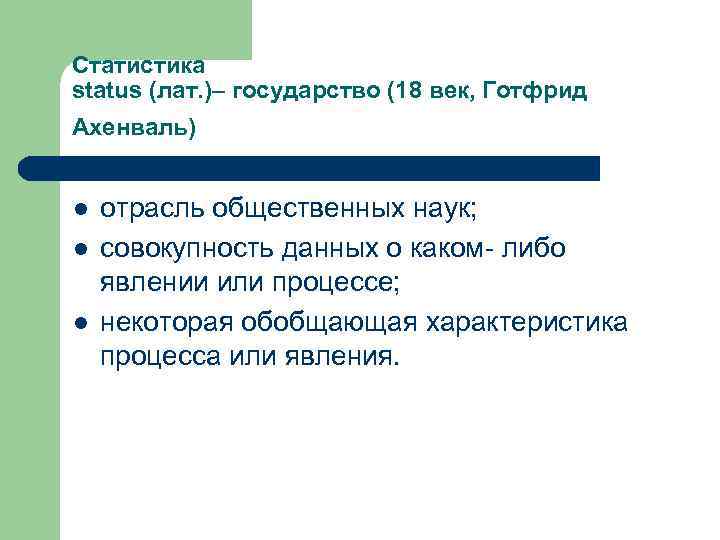 Статистика
status (лат.)– государство (18 век, Готфрид Ахенваль)

- отрасль общественных наук;
- совокупность данных о каком- либо явлении или процессе;
- некоторая обобщающая характеристика процесса или явления.